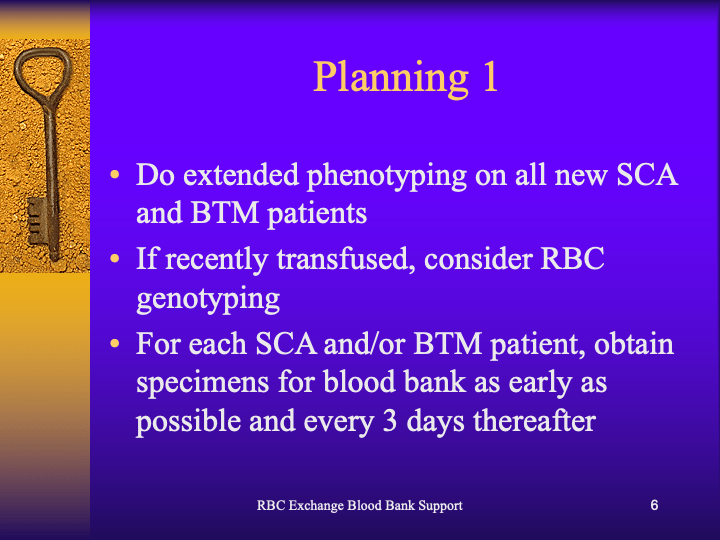 Planning 1

• Do extended phenotyping on all new SCA and BTM patients
• If recently transfused, consider RBC genotyping
• For each SCA and/or BTM patient, obtain specimens for blood bank as early as possible and every 3 days thereafter

RBC Exchange Blood Bank Support

6